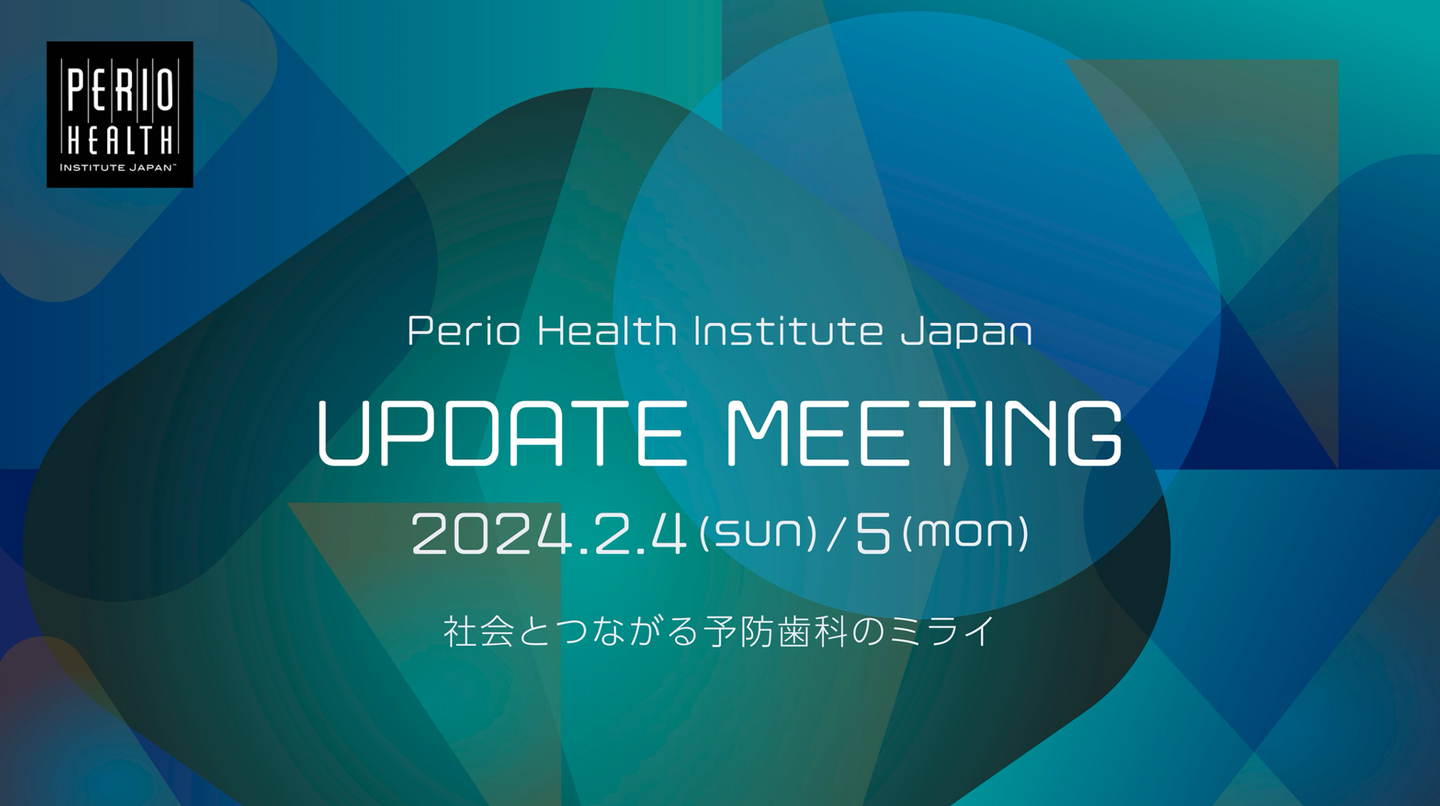 PERIO HEALTH INSTITUTE JAPAN™

Perio Health Institute Japan

UPDATE MEETING

2024.2.4 (sun) / 5 (mon)

社会とつながる予防歯科のミライ